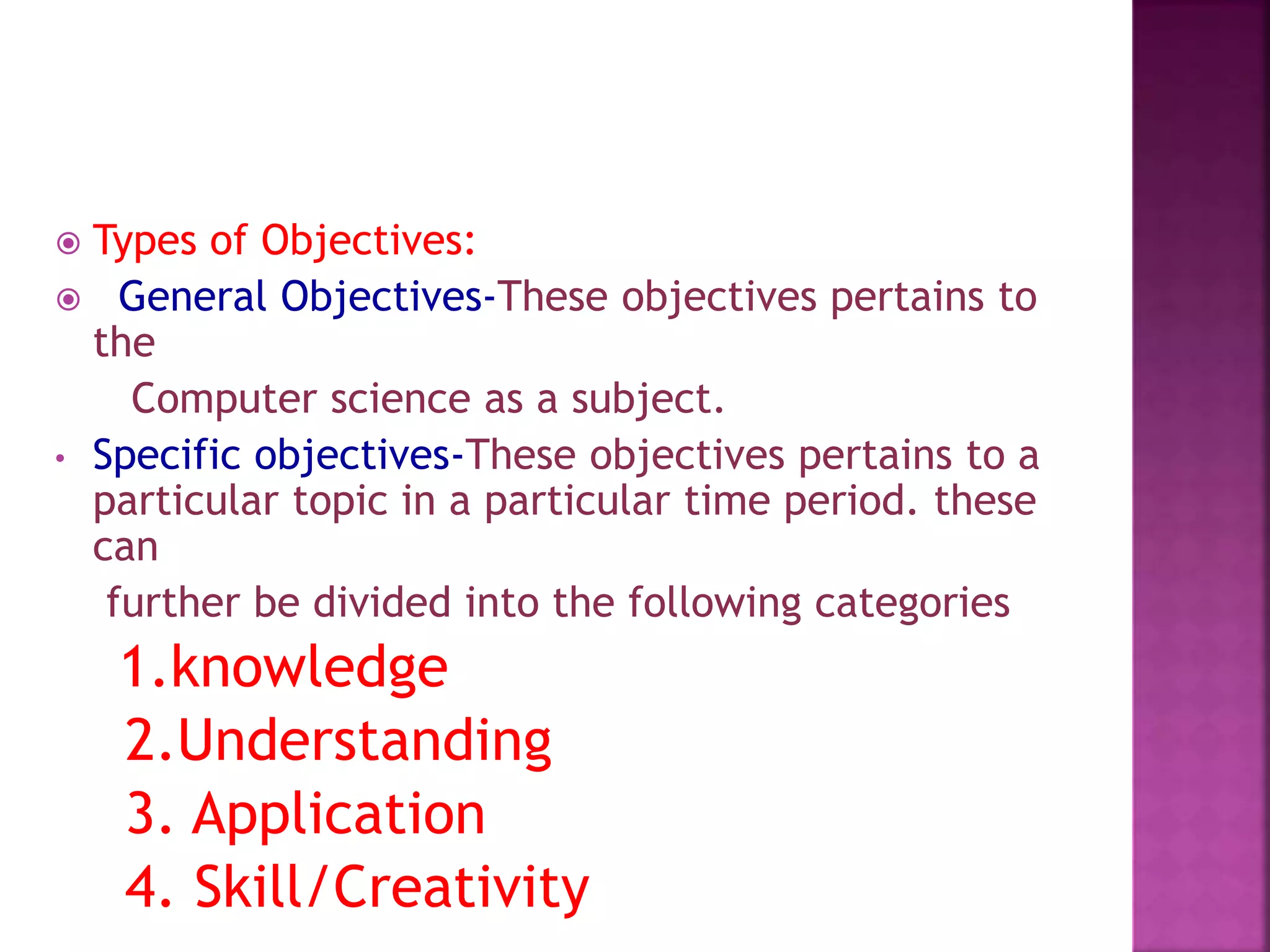 Types of Objectives:

General Objectives-These objectives pertains to the Computer science as a subject.

Specific objectives-These objectives pertains to a particular topic in a particular time period. these can further be divided into the following categories

1.knowledge

2.Understanding

3. Application

4. Skill/Creativity